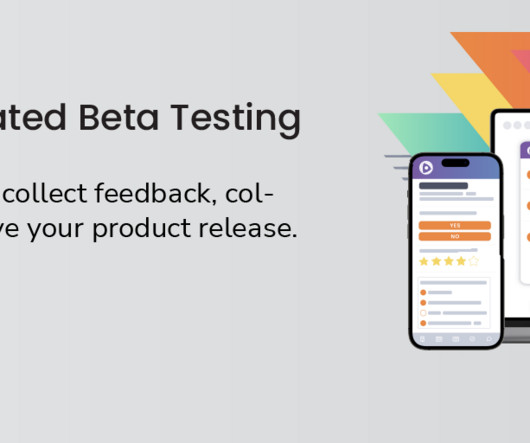 ated Beta Testing

collect feedback, col-
ve your product release.

YES
NO